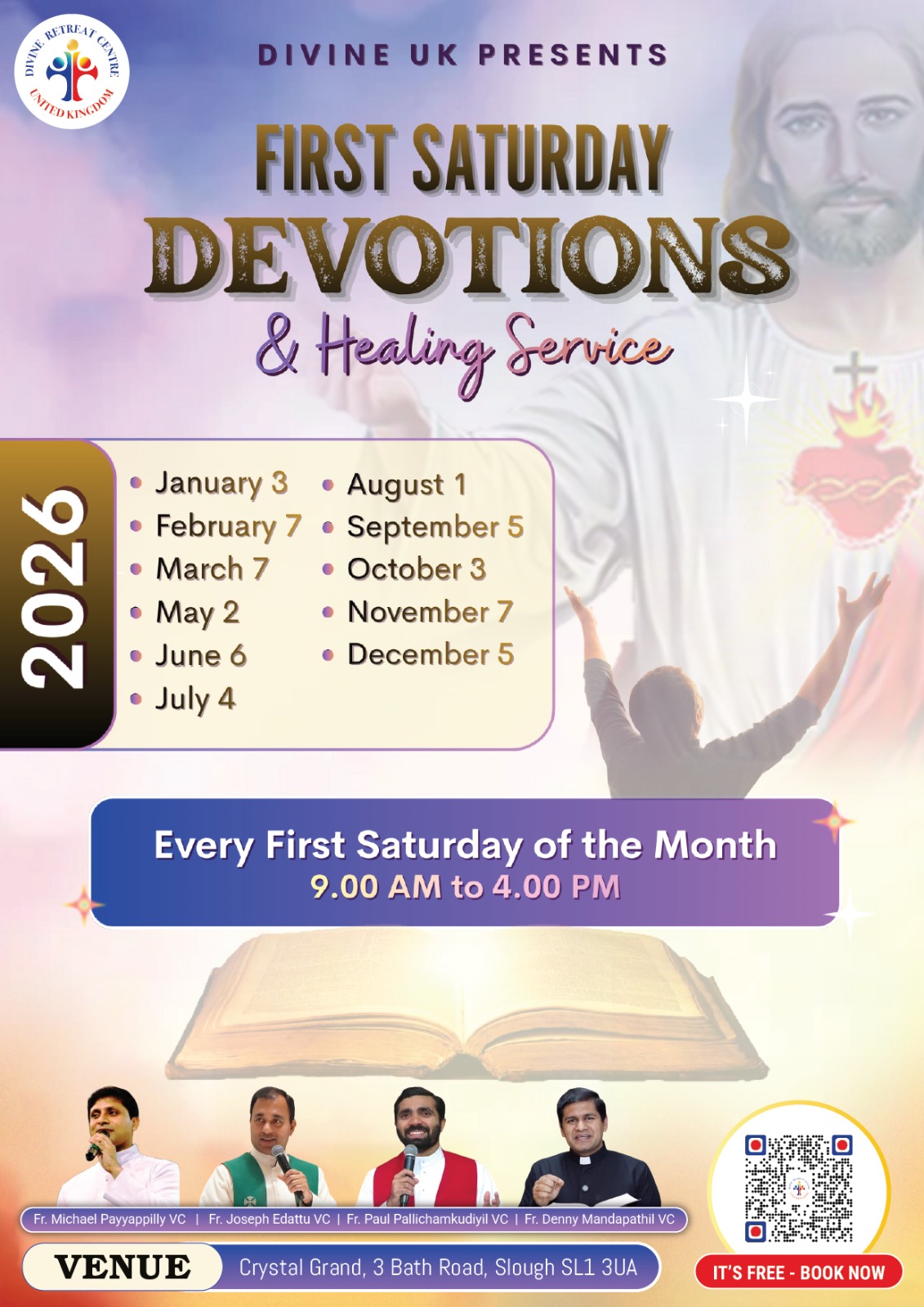 DIVINE RETREAT CENTRE UNITED KINGDOM

DIVINE UK PRESENTS

FIRST SATURDAY DEVOTIONS & Healing Service

2026

• January 3
• February 7
• March 7
• May 2
• June 6
• July 4

• August 1
• September 5
• October 3
• November 7
• December 5

Every First Saturday of the Month
9.00 AM to 4.00 PM

Fr. Michael Payyappilly VC | Fr. Joseph Edattu VC | Fr. Paul Pallichamkudiyil VC | Fr. Denny Mandapathil VC

VENUE Crystal Grand, 3 Bath Road, Slough SL1 3UA

IT'S FREE - BOOK NOW